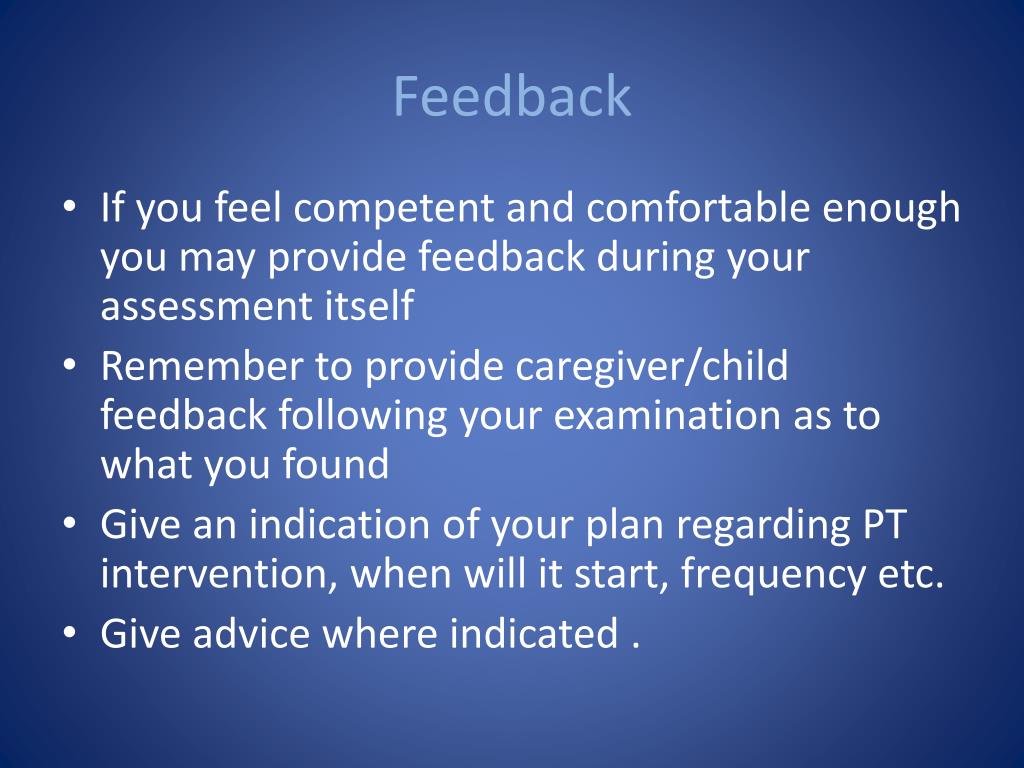 Feedback

• If you feel competent and comfortable enough you may provide feedback during your assessment itself
• Remember to provide caregiver/child feedback following your examination as to what you found
• Give an indication of your plan regarding PT intervention, when will it start, frequency etc.
• Give advice where indicated .